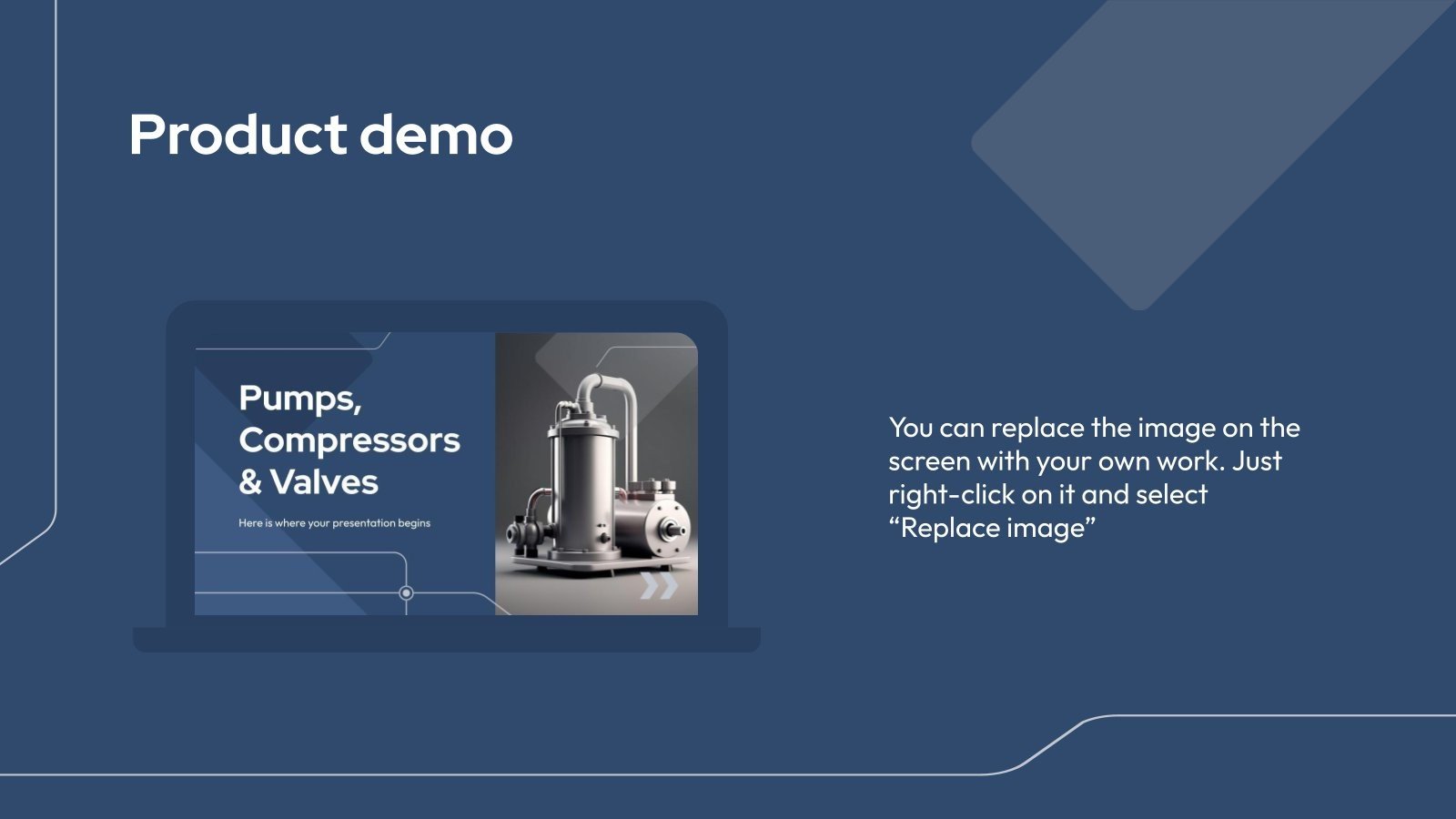 Product demo

Pumps, Compressors & Valves

Here is where your presentation begins

You can replace the image on the screen with your own work. Just right-click on it and select “Replace image”